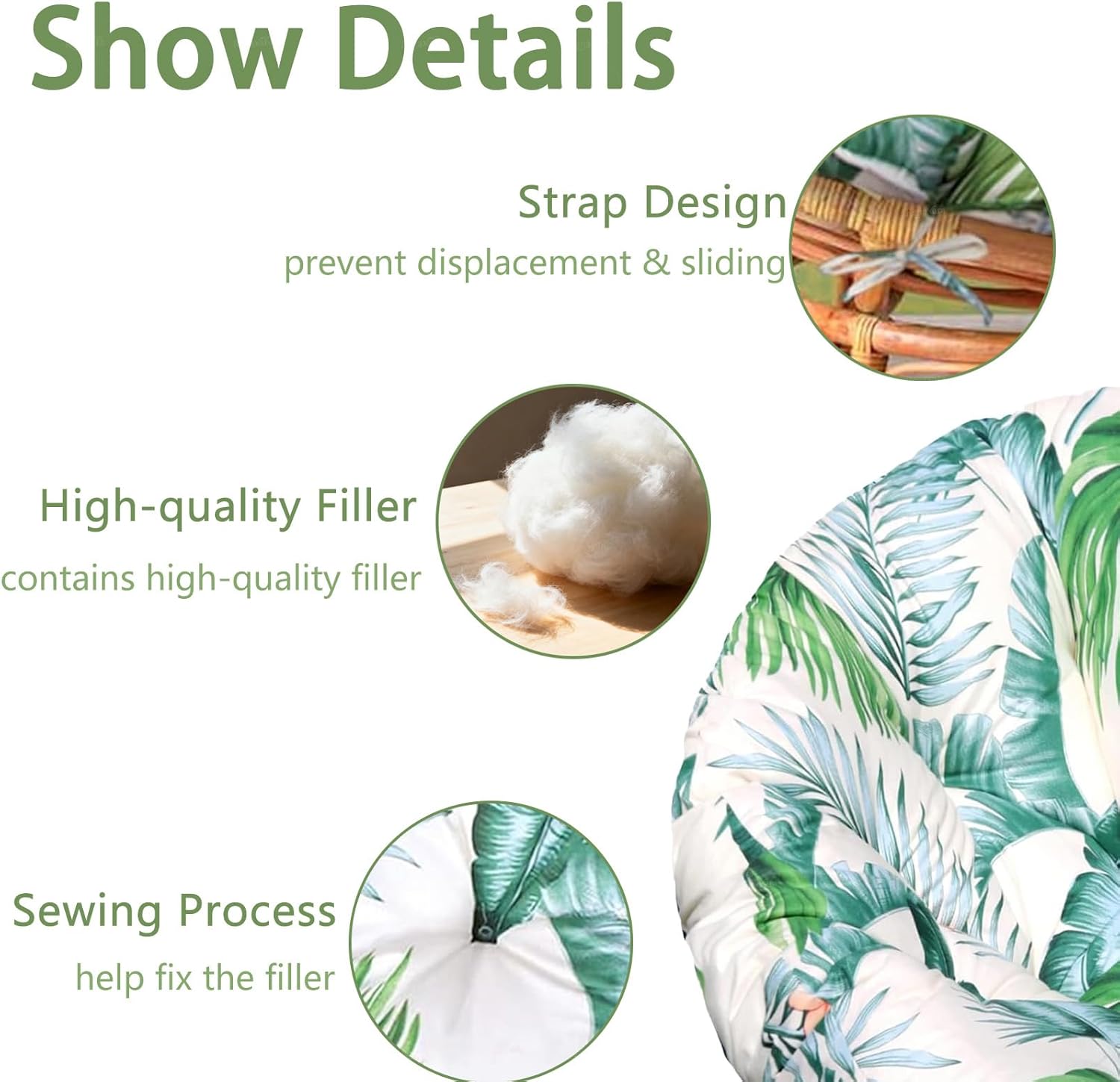 Show Details

Strap Design
prevent displacement & sliding

High-quality Filler
contains high-quality filler

Sewing Process
help fix the filler